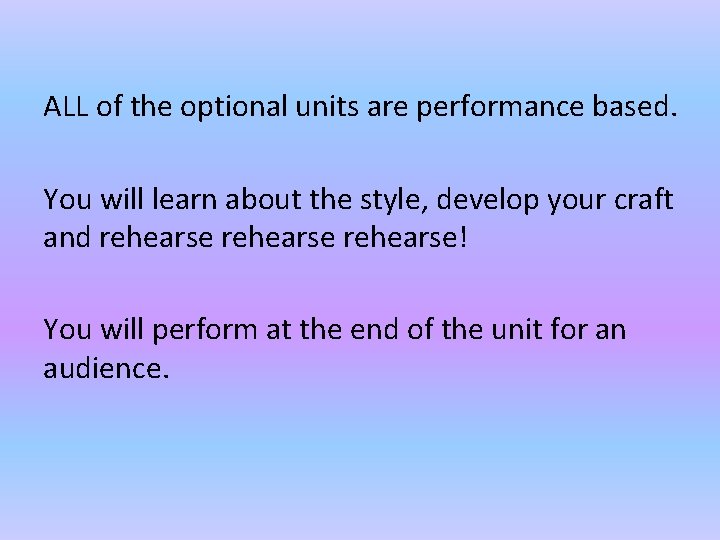 ALL of the optional units are performance based.

You will learn about the style, develop your craft and rehearse rehearse rehearse!

You will perform at the end of the unit for an audience.